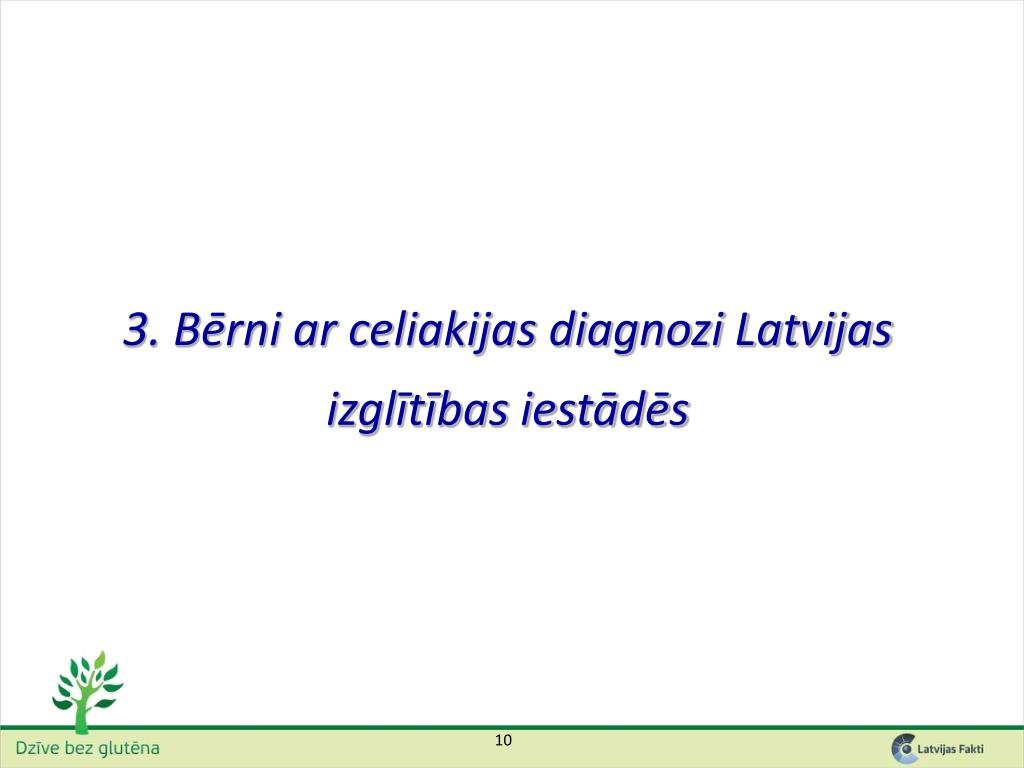 3. Bērni ar celiakijas diagnozi Latvijas izglītības iestādēs

Dzīve bez glutēna

10

Latvijas Fakti